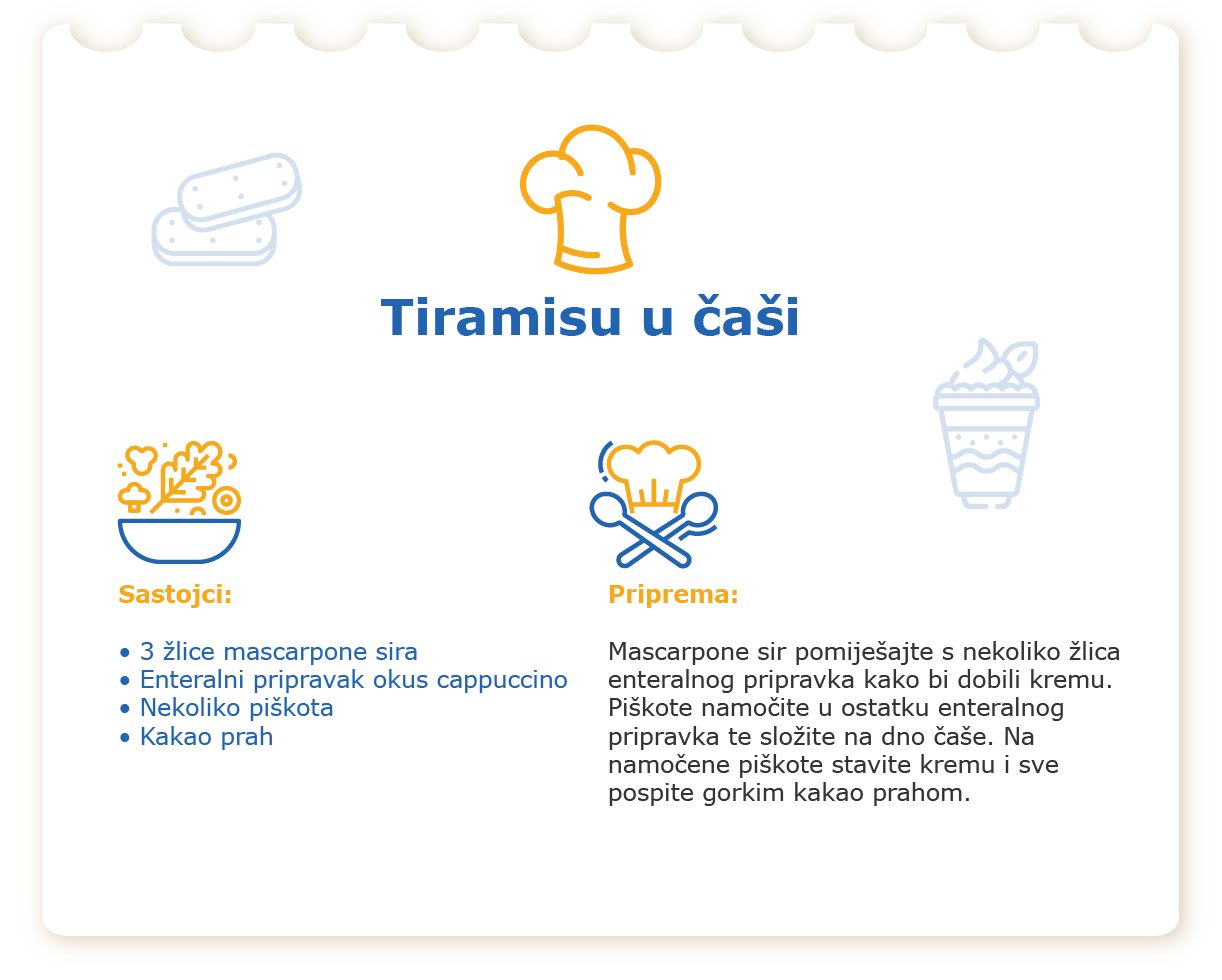 Tiramisu u čaši

Sastojci:

• 3 žlice mascarpone sira
• Enteralni pripravak okus cappuccino
• Nekoliko piškota
• Kakao prah

Priprema:

Mascarpone sir pomiješajte s nekoliko žlica enteralnog pripravka kako bi dobili kremu. Piškote namočite u ostatku enteralnog pripravka te složite na dno čaše. Na namočene piškote stavite kremu i sve pospite gorkim kakao prahom.